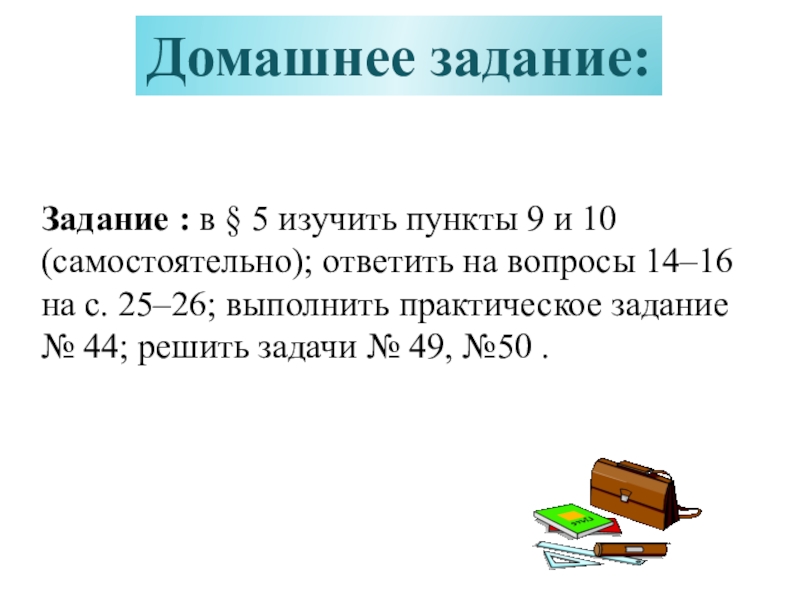 Домашнее задание:

Задание : в § 5 изучить пункты 9 и 10 (самостоятельно); ответить на вопросы 14–16 на с. 25–26; выполнить практическое задание № 44; решить задачи № 49, №50 .